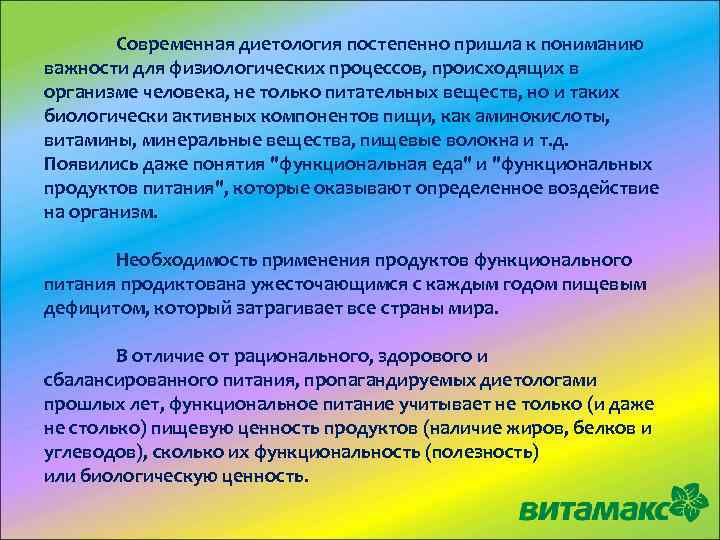 Современная диетология постепенно пришла к пониманию важности для физиологических процессов, происходящих в организме человека, не только питательных веществ, но и таких биологически активных компонентов пищи, как аминокислоты, витамины, минеральные вещества, пищевые волокна и т.д. Появились даже понятия "функциональная еда" и "функциональных продуктов питания", которые оказывают определенное воздействие на организм.

Необходимость применения продуктов функционального питания продиктована ужесточающимся с каждым годом пищевым дефицитом, который затрагивает все страны мира.

В отличие от рационального, здорового и сбалансированного питания, пропагандируемых диетологами прошлых лет, функциональное питание учитывает не только (и даже не столько) пищевую ценность продуктов (наличие жиров, белков и углеводов), сколько их функциональность (полезность) или биологическую ценность.

витамакс